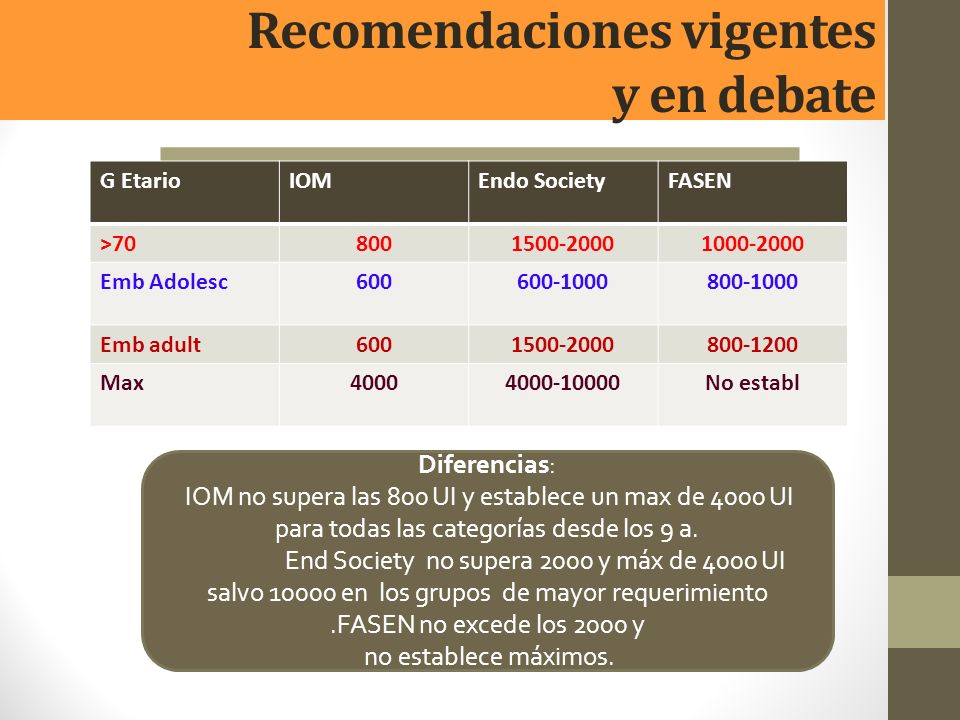 Recomendaciones vigentes y en debate

| G Etario | IOM | Endo Society | FASEN |
|---|---|---|---|
| >70 | 800 | 1500-2000 | 1000-2000 |
| Emb Adolesc | 600 | 600-1000 | 800-1000 |
| Emb adult | 600 | 1500-2000 | 800-1200 |
| Max | 4000 | 4000-10000 | No establ |

Diferencias:
IOM no supera las 800 UI y establece un max de 4000 UI para todas las categorías desde los 9 a.
End Society no supera 2000 y máx de 4000 UI salvo 10000 en los grupos de mayor requerimiento
.FASEN no excede los 2000 y
no establece máximos.